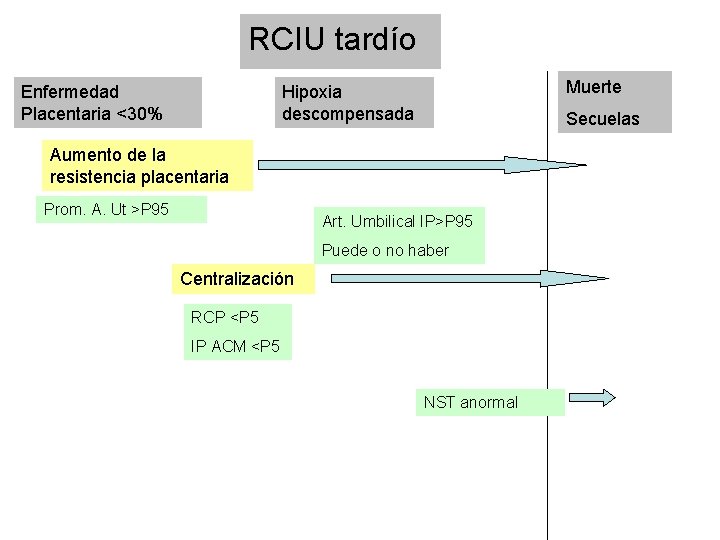 RCIU tardío

Enfermedad
Placentaria <30%

Hipoxia
descompensada

Muerte
Secuelas

Aumento de la
resistencia placentaria

Prom. A. Ut >P95

Art. Umbilical IP>P95
Puede o no haber

Centralización

RCP <P5
IP ACM <P5

NST anormal